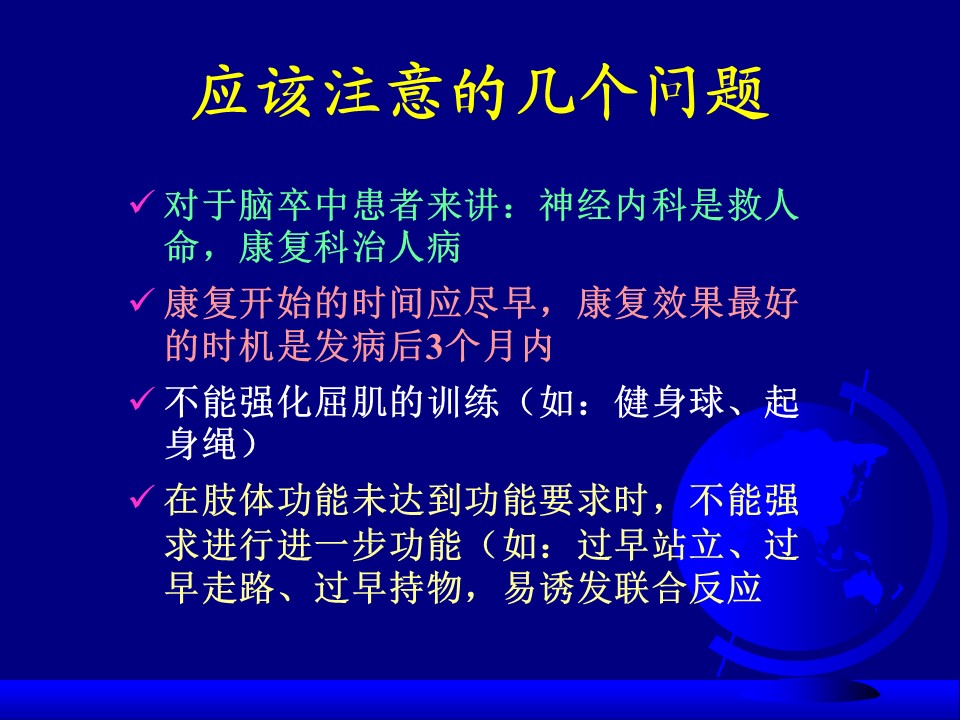 应该注意的几个问题

✓ 对于脑卒中患者来讲：神经内科是救人命，康复科治人病

✓ 康复开始的时间应尽早，康复效果最好的时机是发病后3个月内

✓ 不能强化屈肌的训练（如：健身球、起身绳）

✓ 在肢体功能未达到功能要求时，不能强求进行进一步功能（如：过早站立、过早走路、过早持物，易诱发联合反应